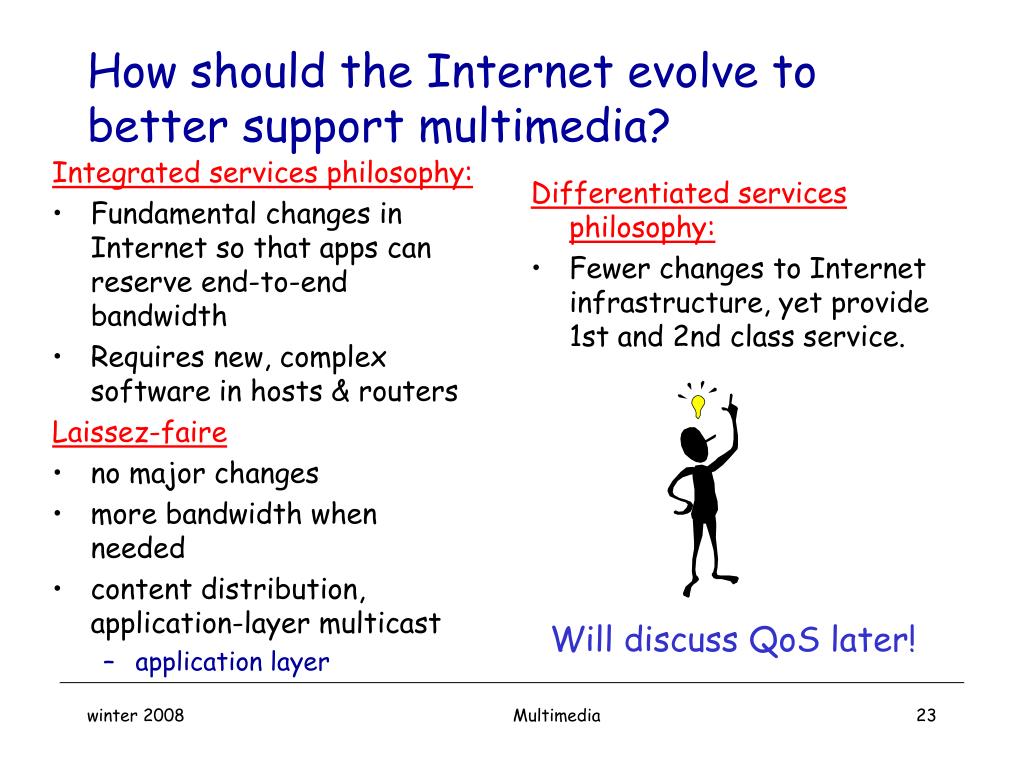 How should the Internet evolve to better support multimedia?

Integrated services philosophy:
• Fundamental changes in Internet so that apps can reserve end-to-end bandwidth
• Requires new, complex software in hosts & routers

Laissez-faire
• no major changes
• more bandwidth when needed
• content distribution, application-layer multicast
– application layer

Differentiated services philosophy:
• Fewer changes to Internet infrastructure, yet provide 1st and 2nd class service.

Will discuss QoS later!

winter 2008

Multimedia

23